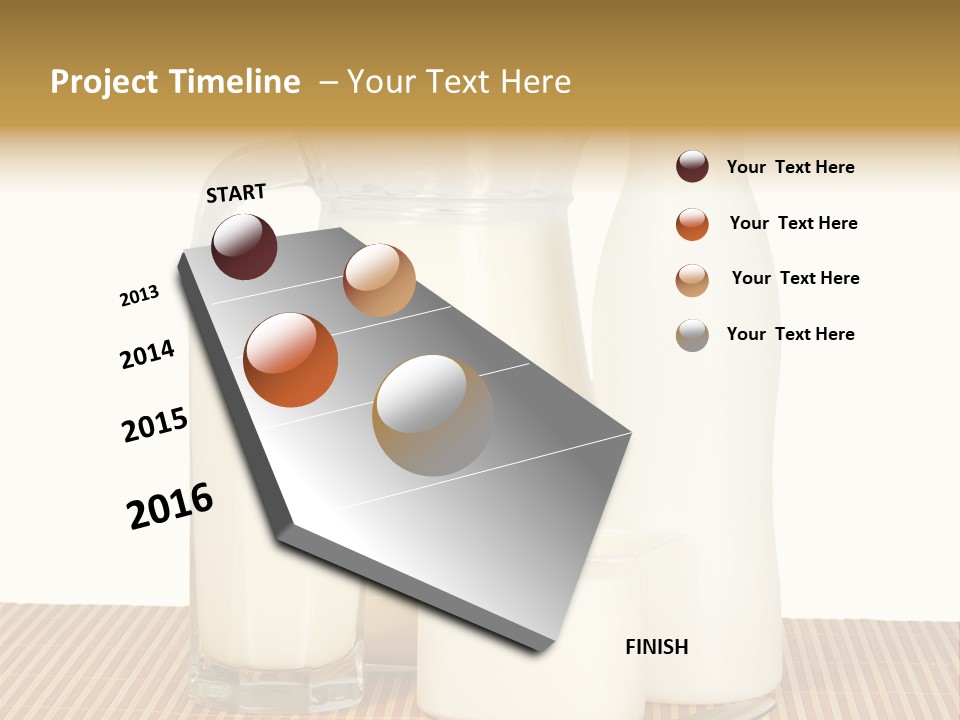 Project Timeline – Your Text Here

START

2013

2014

2015

2016

FINISH

Your Text Here

Your Text Here

Your Text Here

Your Text Here